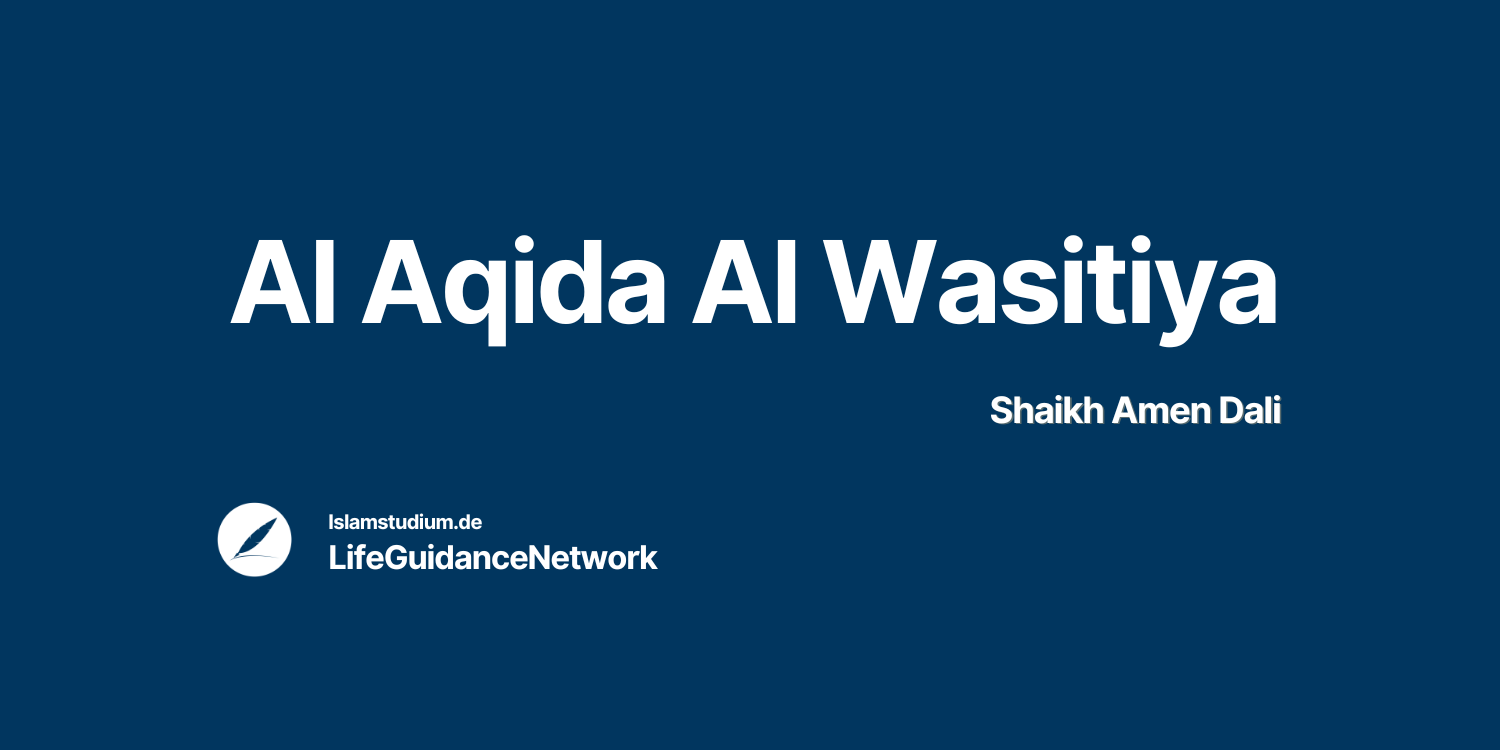 Al Aqida Al Wasitiya

Shaikh Amen Dali

Islamstudium.de
LifeGuidanceNetwork